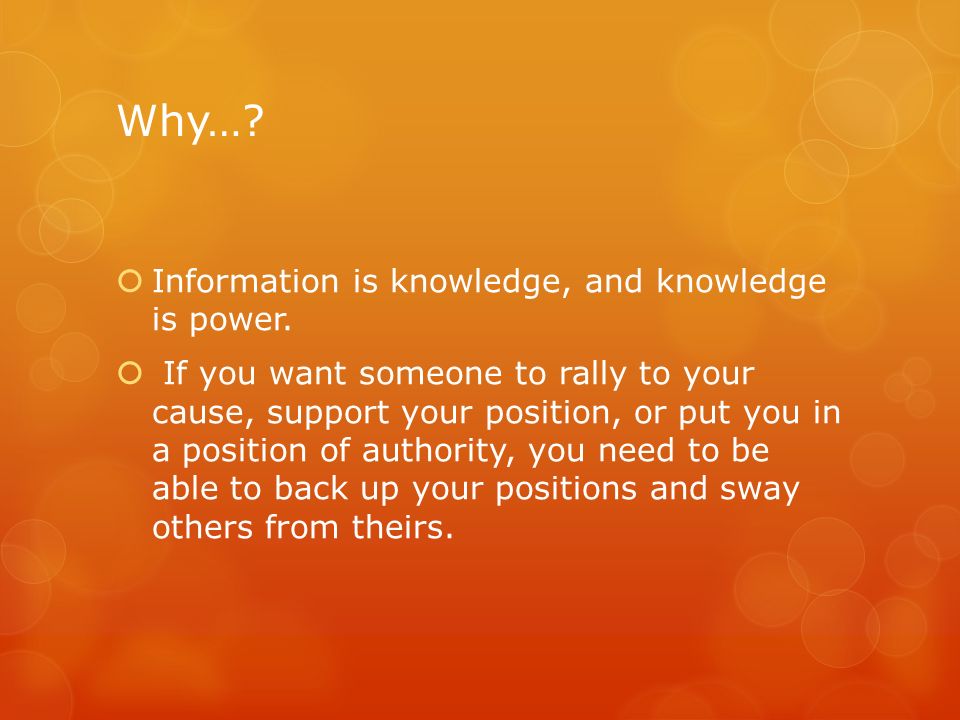 Why…?

Information is knowledge, and knowledge is power.

If you want someone to rally to your cause, support your position, or put you in a position of authority, you need to be able to back up your positions and sway others from theirs.